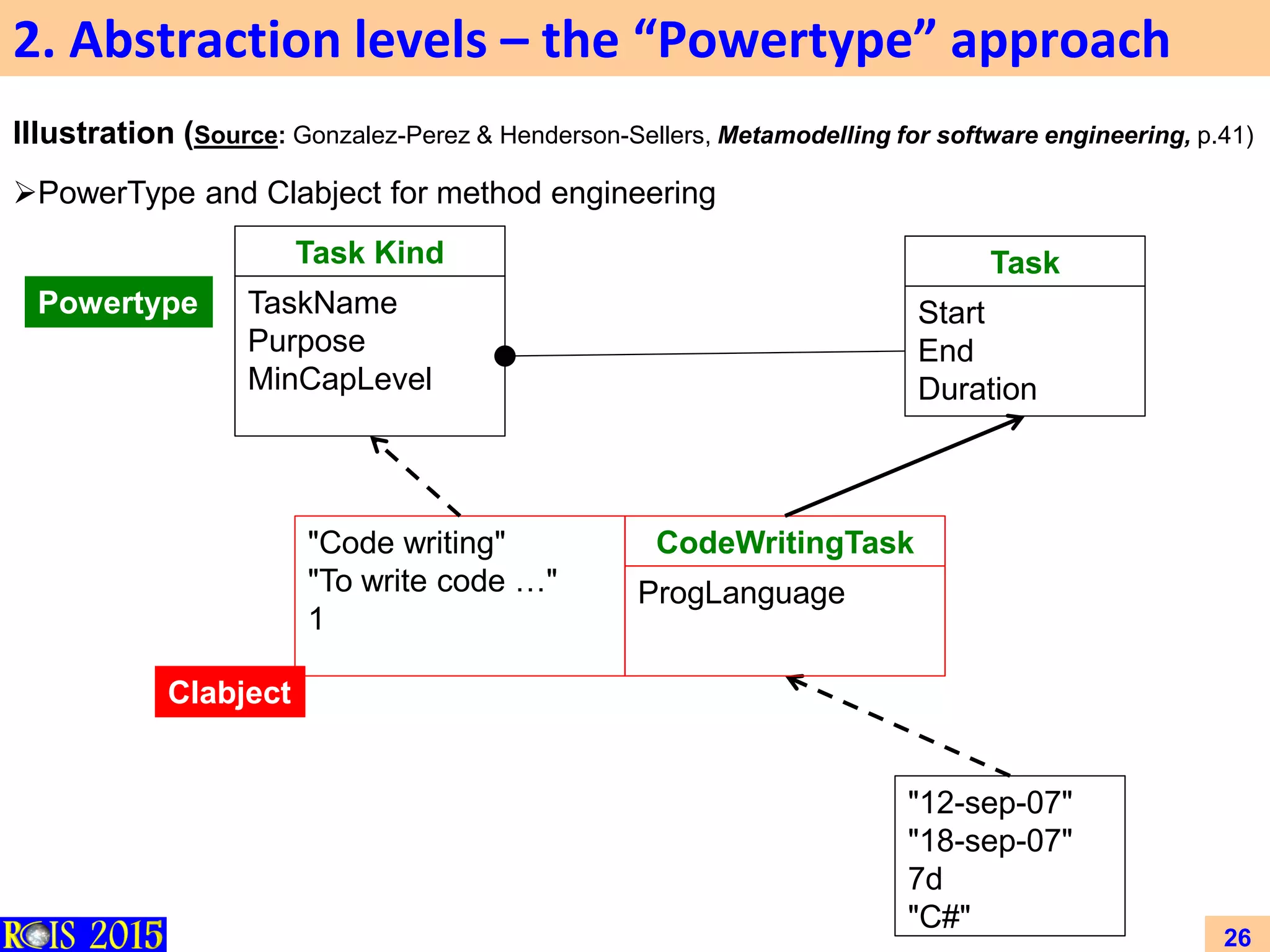 2. Abstraction levels – the “Powertype” approach

Illustration (Source: Gonzalez-Perez & Henderson-Sellers, Metamodelling for software engineering, p.41)

➢PowerType and Clabject for method engineering

Powertype

Task Kind
TaskName
Purpose
MinCapLevel

Task
Start
End
Duration

"Code writing"
"To write code …"
1

CodeWritingTask
ProgLanguage

Clabject

"12-sep-07"
"18-sep-07"
7d
"C#"

RCIS 2015

26